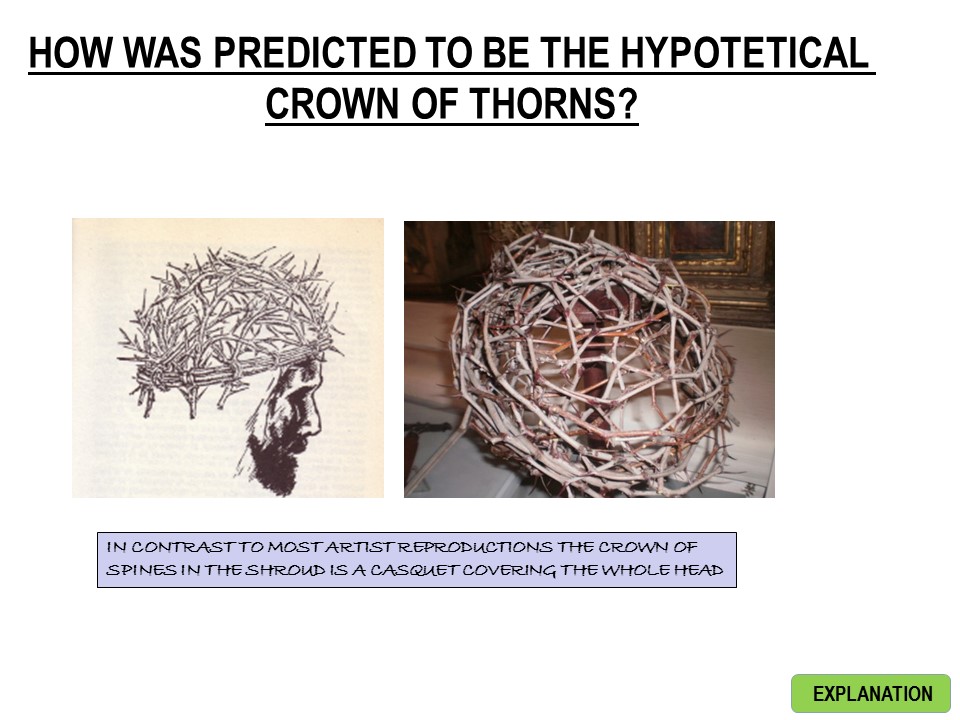 HOW WAS PREDICTED TO BE THE HYPOTETICAL CROWN OF THORNS?

IN CONTRAST TO MOST ARTIST REPRODUCTIONS THE CROWN OF SPINES IN THE SHROUD IS A CASQUET COVERING THE WHOLE HEAD

EXPLANATION